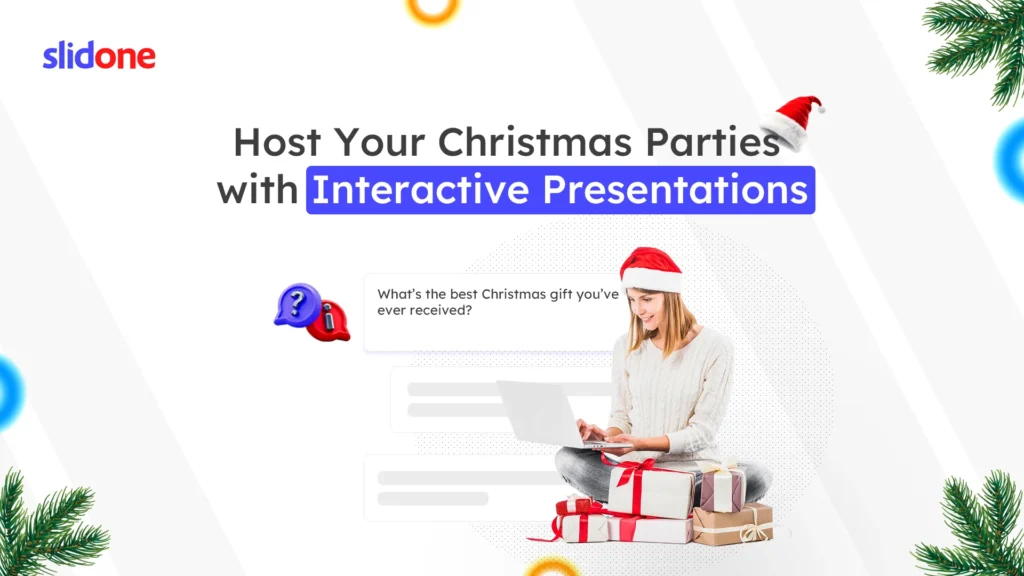 slidone

Host Your Christmas Parties with Interactive Presentations

What's the best Christmas gift you've ever received?